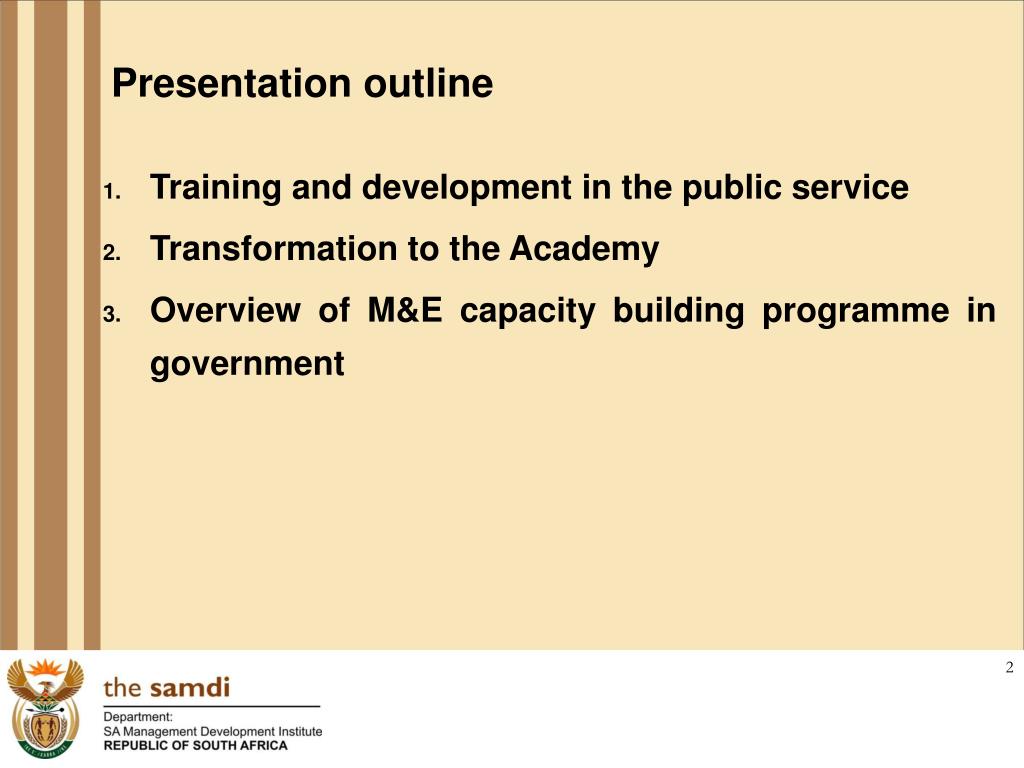 Presentation outline

1. Training and development in the public service
2. Transformation to the Academy
3. Overview of M&E capacity building programme in government

2

the samdi
Department:
SA Management Development Institute
REPUBLIC OF SOUTH AFRICA